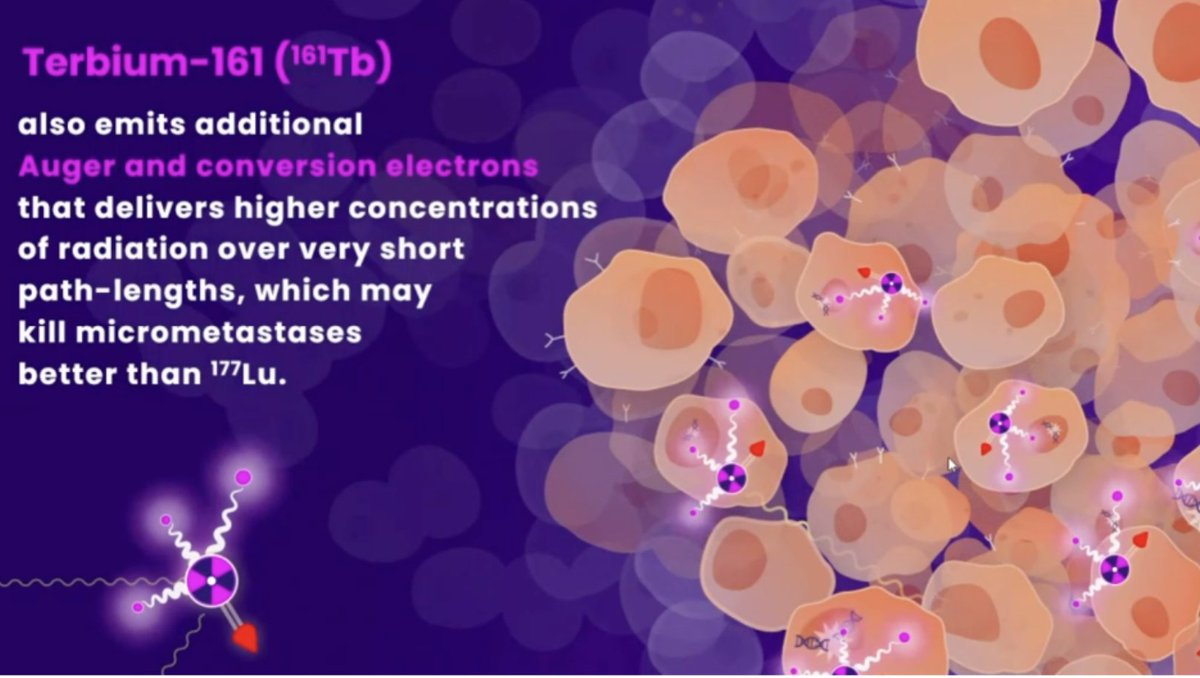 Terbium-161 ($^{161}$Tb)

also emits additional Auger and conversion electrons that delivers higher concentrations of radiation over very short path-lengths, which may kill micrometastases better than $^{177}$Lu.